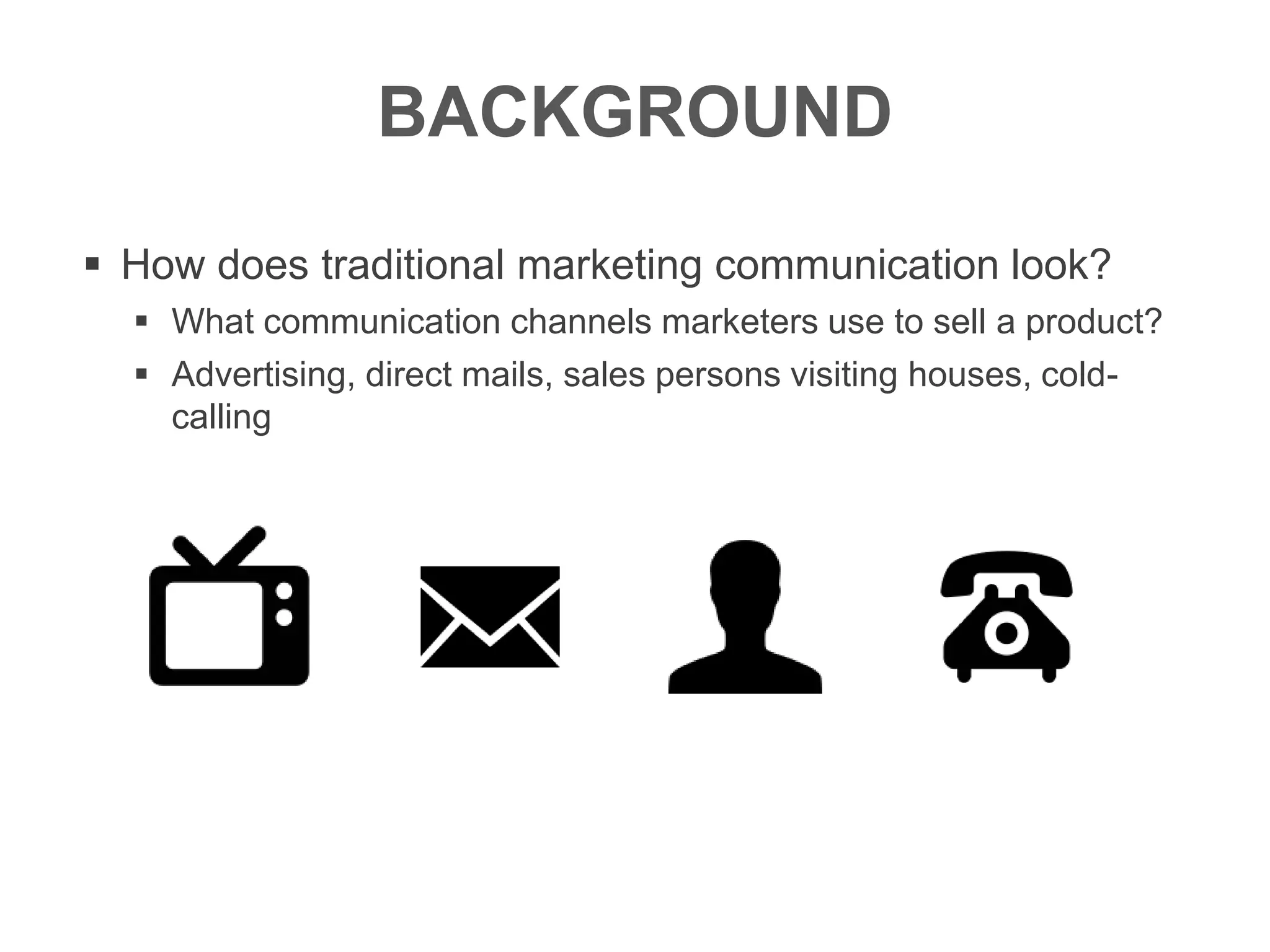 BACKGROUND

▪ How does traditional marketing communication look?

▪ What communication channels marketers use to sell a product?

▪ Advertising, direct mails, sales persons visiting houses, cold-calling